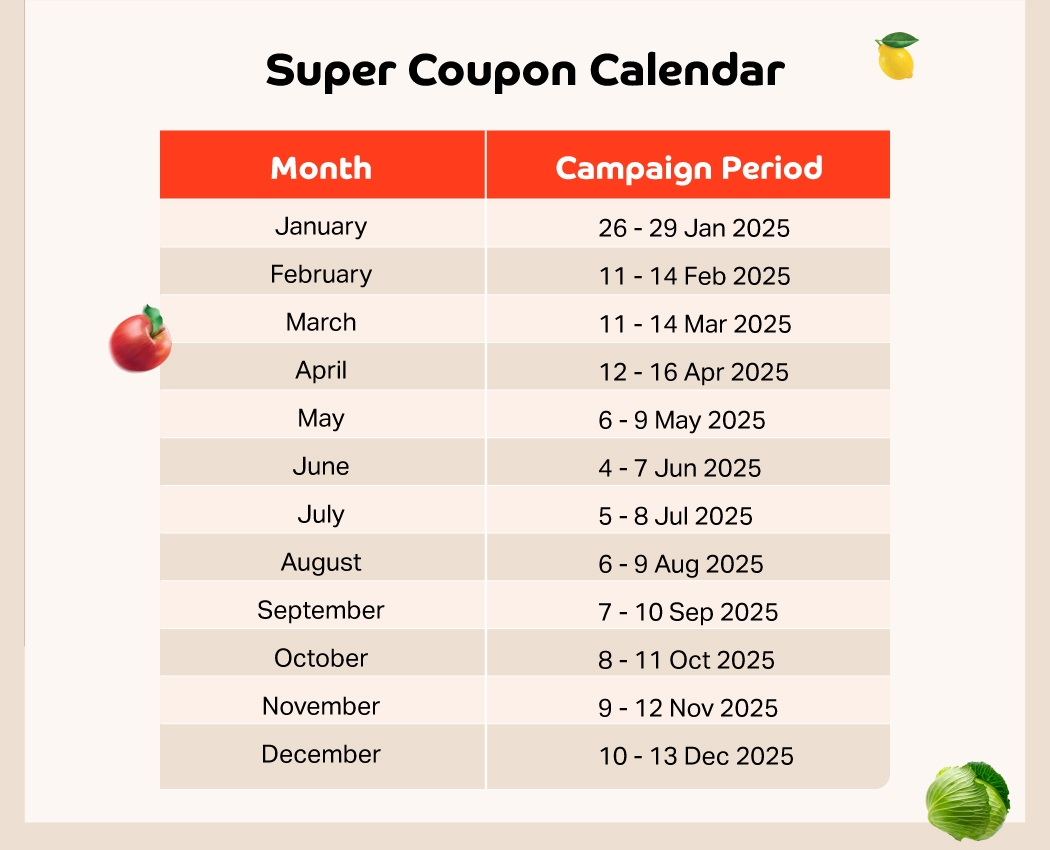 Super Coupon Calendar

| Month | Campaign Period |
|---|---|
| January | 26 - 29 Jan 2025 |
| February | 11 - 14 Feb 2025 |
| March | 11 - 14 Mar 2025 |
| April | 12 - 16 Apr 2025 |
| May | 6 - 9 May 2025 |
| June | 4 - 7 Jun 2025 |
| July | 5 - 8 Jul 2025 |
| August | 6 - 9 Aug 2025 |
| September | 7 - 10 Sep 2025 |
| October | 8 - 11 Oct 2025 |
| November | 9 - 12 Nov 2025 |
| December | 10 - 13 Dec 2025 |